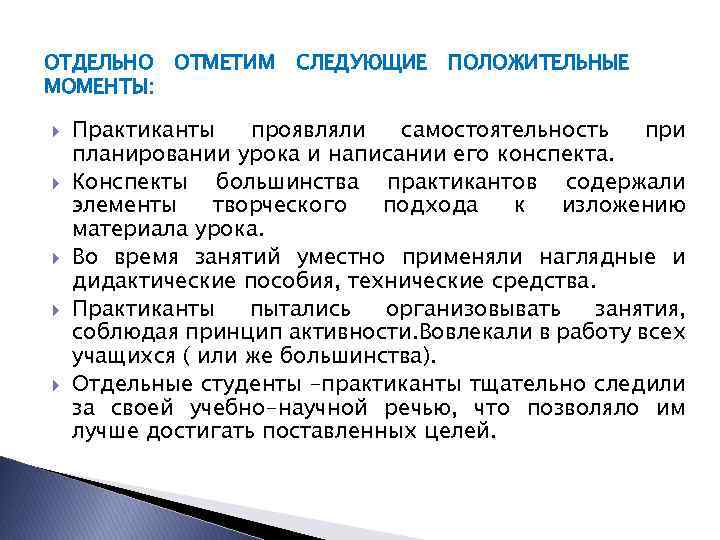 ОТДЕЛЬНО ОТМЕТИМ СЛЕДУЮЩИЕ ПОЛОЖИТЕЛЬНЫЕ МОМЕНТЫ:

Практиканты проявляли самостоятельность при планировании урока и написании его конспекта.

Конспекты большинства практикантов содержали элементы творческого подхода к изложению материала урока.

Во время занятий уместно применяли наглядные и дидактические пособия, технические средства.

Практиканты пытались организовывать занятия, соблюдая принцип активности.Вовлекали в работу всех учащихся ( или же большинства).

Отдельные студенты –практиканты тщательно следили за своей учебно-научной речью, что позволяло им лучше достигать поставленных целей.